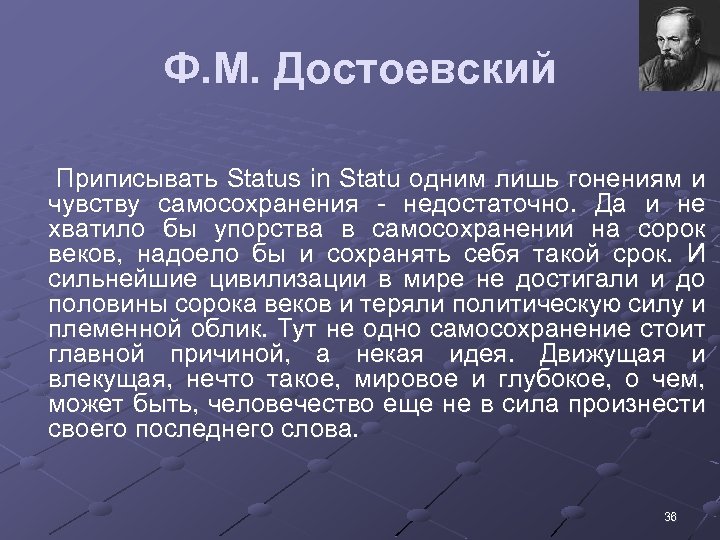 Ф.М. Достоевский

Приписывать Status in Statu одним лишь гонениям и чувству самосохранения - недостаточно. Да и не хватило бы упорства в самосохранении на сорок веков, надоело бы и сохранять себя такой срок. И сильнейшие цивилизации в мире не достигали и до половины сорока веков и теряли политическую силу и племенной облик. Тут не одно самосохранение стоит главной причиной, а некая идея. Движущая и влекущая, нечто такое, мировое и глубокое, о чем, может быть, человечество еще не в сила произнести своего последнего слова.

36